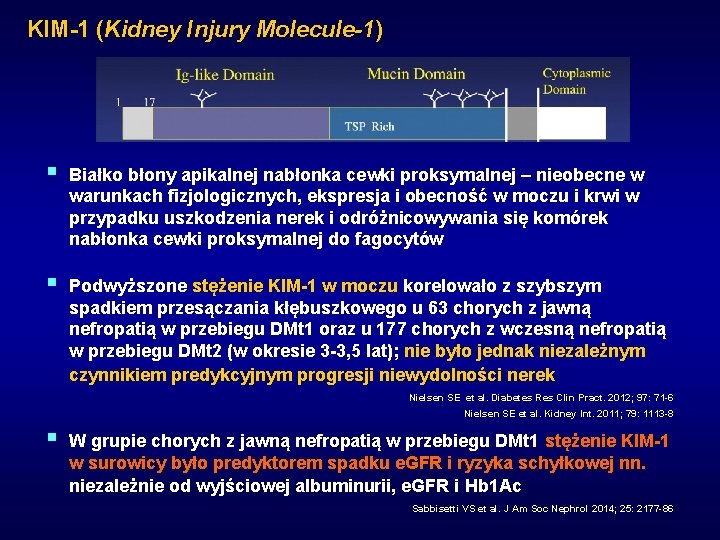 KIM-1 (Kidney Injury Molecule-1)

Ig-like Domain

Mucin Domain

Cytoplasmic Domain

1

17

TSP Rich

Białko błony apikalnej nabłonka cewki proksymalnej – nieobecne w warunkach fizjologicznych, ekspresja i obecność w moczu i krwi w przypadku uszkodzenia nerek i odróżnicowywania się komórek nabłonka cewki proksymalnej do fagocytów

Podwyższone stężenie KIM-1 w moczu korelowało z szybszym spadkiem przesączania kłębuszkowego u 63 chorych z jawną nefropatią w przebiegu DMt1 oraz u 177 chorych z wczesną nefropatią w przebiegu DMt2 (w okresie 3-3,5 lat); nie było jednak niezależnym czynnikiem predykcyjnym progresji niewydolności nerek

Nielsen SE et al. Diabetes Res Clin Pract. 2012; 97: 71-6

Nielsen SE et al. Kidney Int. 2011; 79: 1113-8

W grupie chorych z jawną nefropatią w przebiegu DMt1 stężenie KIM-1 w surowicy było predyktorem spadku eGFR i ryzyka schyłkowej nn. niezależnie od wyjściowej albuminurii, eGFR i Hb1Ac

Sabbisetti VS et al. J Am Soc Nephrol 2014; 25: 2177-86